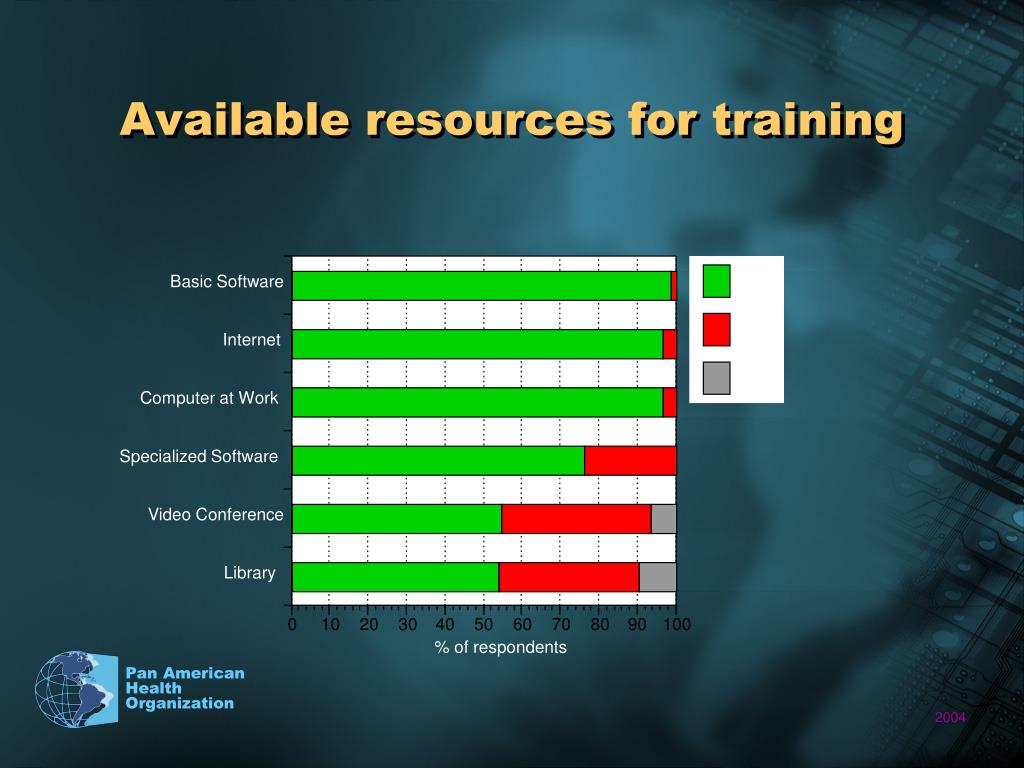 Available resources for training

Basic Software
Internet
Computer at Work
Specialized Software
Video Conference
Library

0 10 20 30 40 50 60 70 80 90 100
% of respondents

Pan American Health Organization

2004